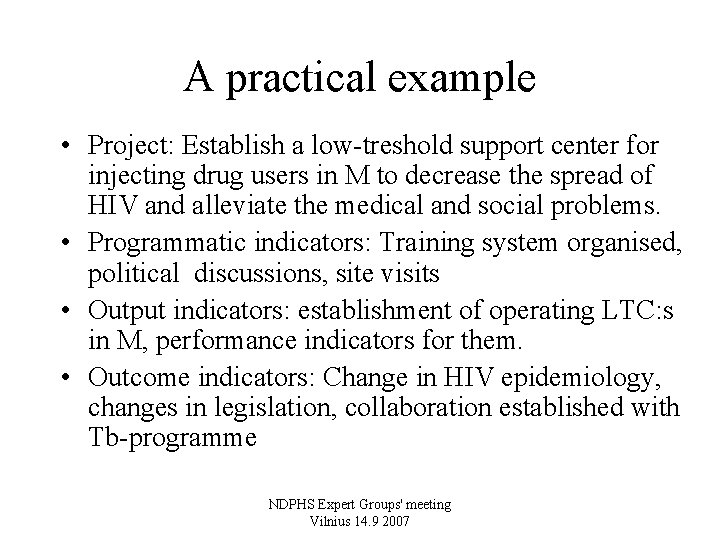 A practical example

• Project: Establish a low-treshold support center for injecting drug users in M to decrease the spread of HIV and alleviate the medical and social problems.
• Programmatic indicators: Training system organised, political discussions, site visits
• Output indicators: establishment of operating LTC:s in M, performance indicators for them.
• Outcome indicators: Change in HIV epidemiology, changes in legislation, collaboration established with Tb-programme

NDPHS Expert Groups' meeting
Vilnius 14.9 2007